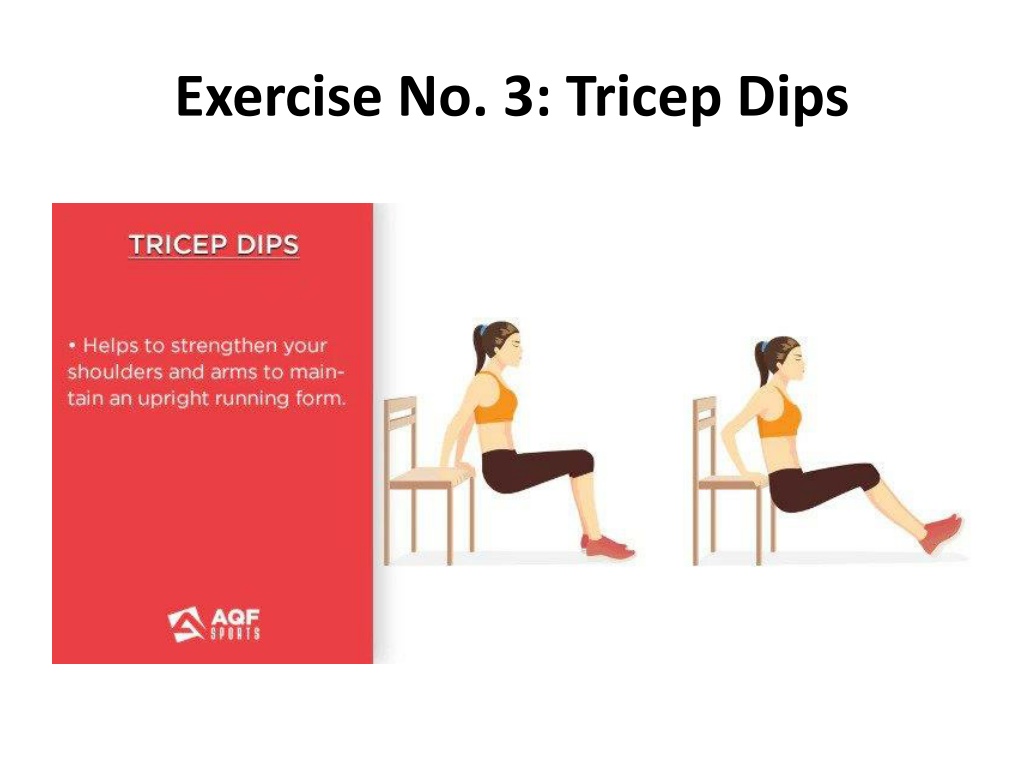 Exercise No. 3: Tricep Dips

TRICEP DIPS

• Helps to strengthen your shoulders and arms to maintain an upright running form.

AQF SPORTS